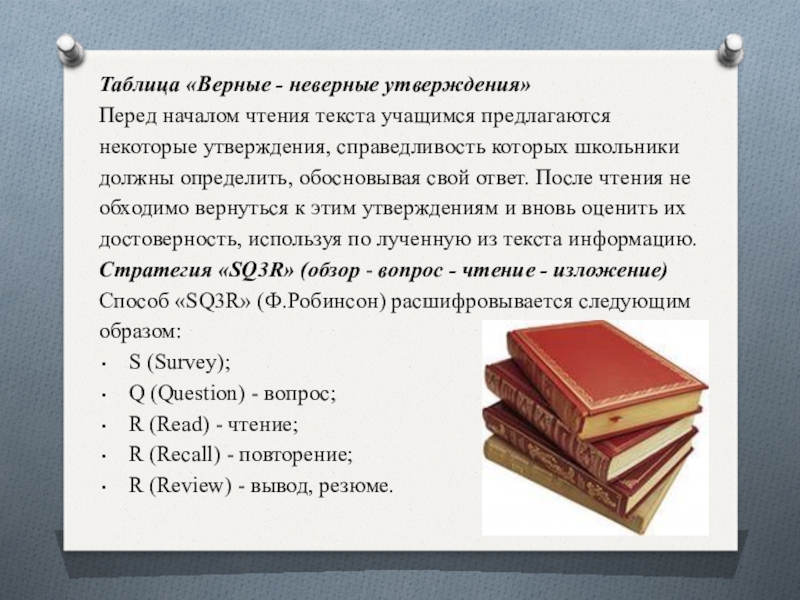 Таблица «Верные - неверные утверждения»
Перед началом чтения текста учащимся предлагаются некоторые утверждения, справедливость которых школьники должны определить, обосновывая свой ответ. После чтения не обходимо вернуться к этим утверждениям и вновь оценить их достоверность, используя по лученную из текста информацию.
Стратегия «SQ3R» (обзор - вопрос - чтение - изложение)
Способ «SQ3R» (Ф.Робинсон) расшифровывается следующим образом:
• S (Survey);
• Q (Question) - вопрос;
• R (Read) - чтение;
• R (Recall) - повторение;
• R (Review) - вывод, резюме.